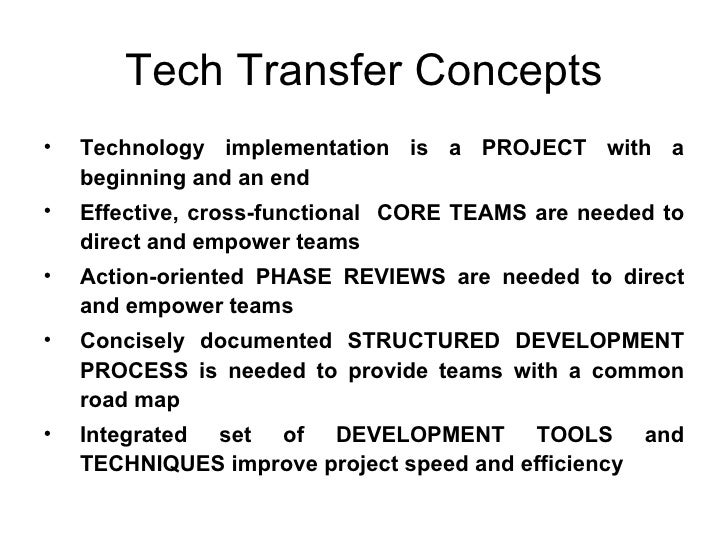 Tech Transfer Concepts

• Technology implementation is a PROJECT with a beginning and an end
• Effective, cross-functional CORE TEAMS are needed to direct and empower teams
• Action-oriented PHASE REVIEWS are needed to direct and empower teams
• Concisely documented STRUCTURED DEVELOPMENT PROCESS is needed to provide teams with a common road map
• Integrated set of DEVELOPMENT TOOLS and TECHNIQUES improve project speed and efficiency